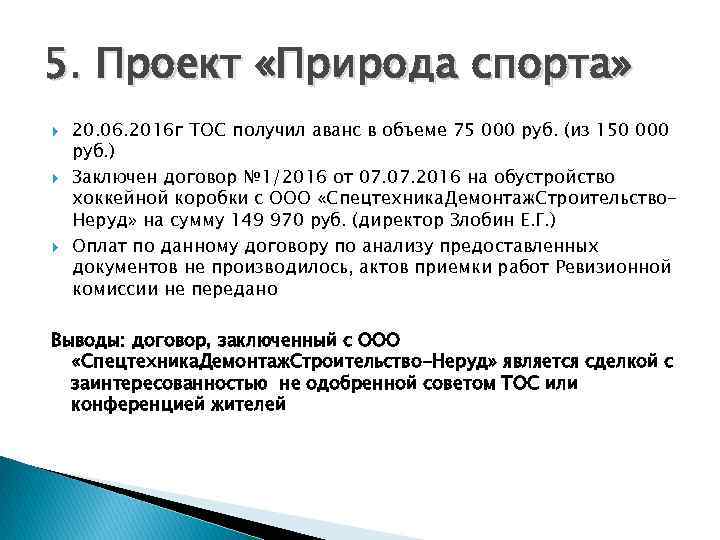 5. Проект «Природа спорта»

20.06.2016г ТОС получил аванс в объеме 75 000 руб. (из 150 000 руб.)

Заключен договор №1/2016 от 07.07.2016 на обустройство хоккейной коробки с ООО «СпецтехникаДемонтажСтроительство-Неруд» на сумму 149 970 руб. (директор Злобин Е.Г.)

Оплат по данному договору по анализу предоставленных документов не производилось, актов приемки работ Ревизионной комиссии не передано

Выводы: договор, заключенный с ООО «СпецтехникаДемонтажСтроительство-Неруд» является сделкой с заинтересованностью не одобренной советом ТОС или конференцией жителей